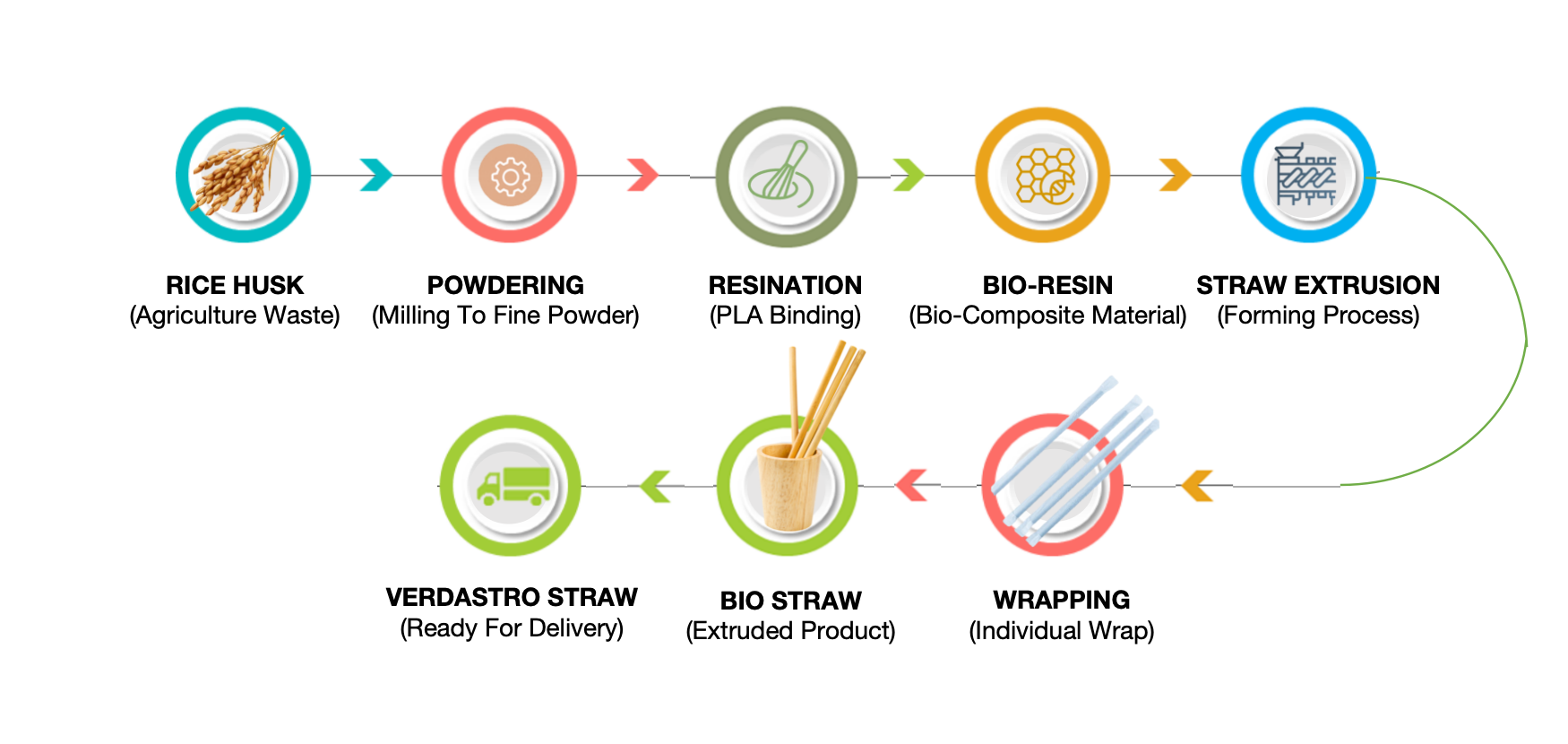 RICE HUSK
(Agriculture Waste)

POWDERING
(Milling To Fine Powder)

RESINATION
(PLA Binding)

BIO-RESIN
(Bio-Composite Material)

STRAW EXTRUSION
(Forming Process)

WRAPPING
(Individual Wrap)

BIO STRAW
(Extruded Product)

VERDASTRO STRAW
(Ready For Delivery)